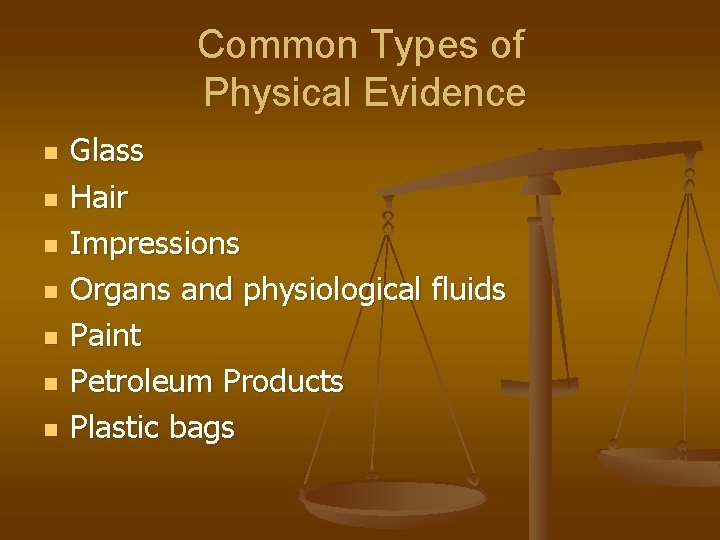 Common Types of Physical Evidence

- Glass
- Hair
- Impressions
- Organs and physiological fluids
- Paint
- Petroleum Products
- Plastic bags